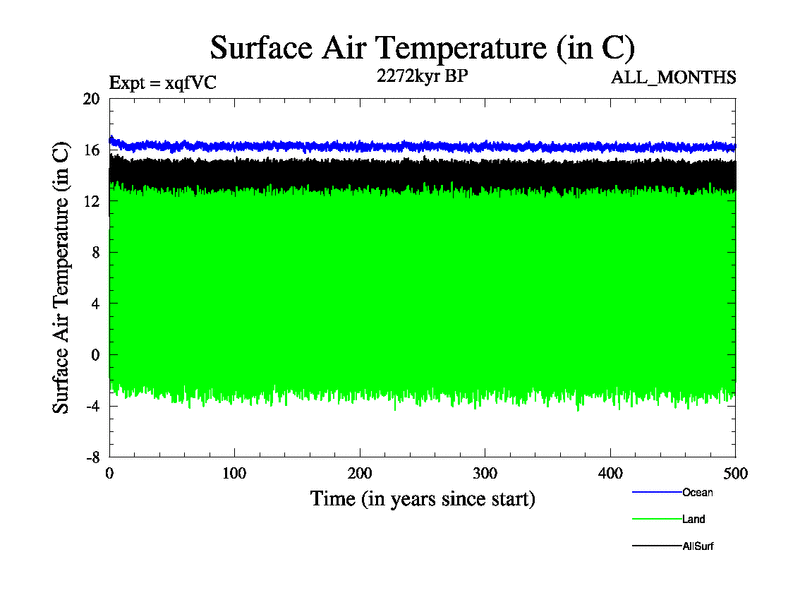 Surface Air Temperature (in C)

Expt = xqfVC

2272kyr BP

ALL_MONTHS

Surface Air Temperature (in C)

20
16
12
8
4
0
-4
-8

0
100
200
300
400
500

Time (in years since start)

Ocean
Land
AllSurf